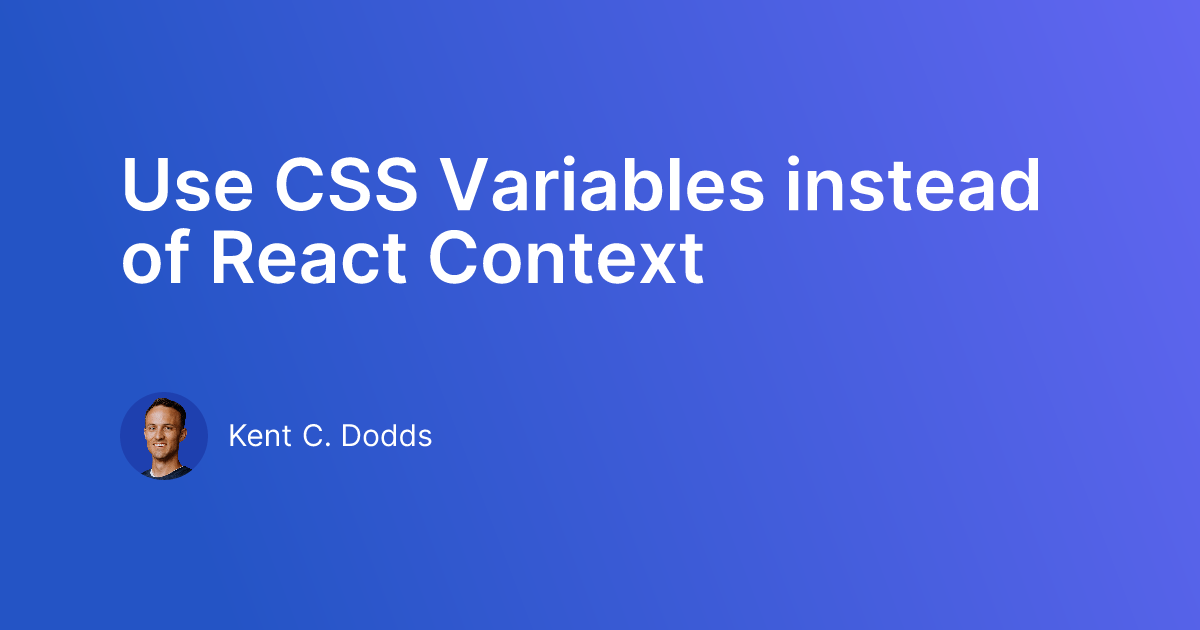 Use CSS Variables instead of React Context

Kent C. Dodds